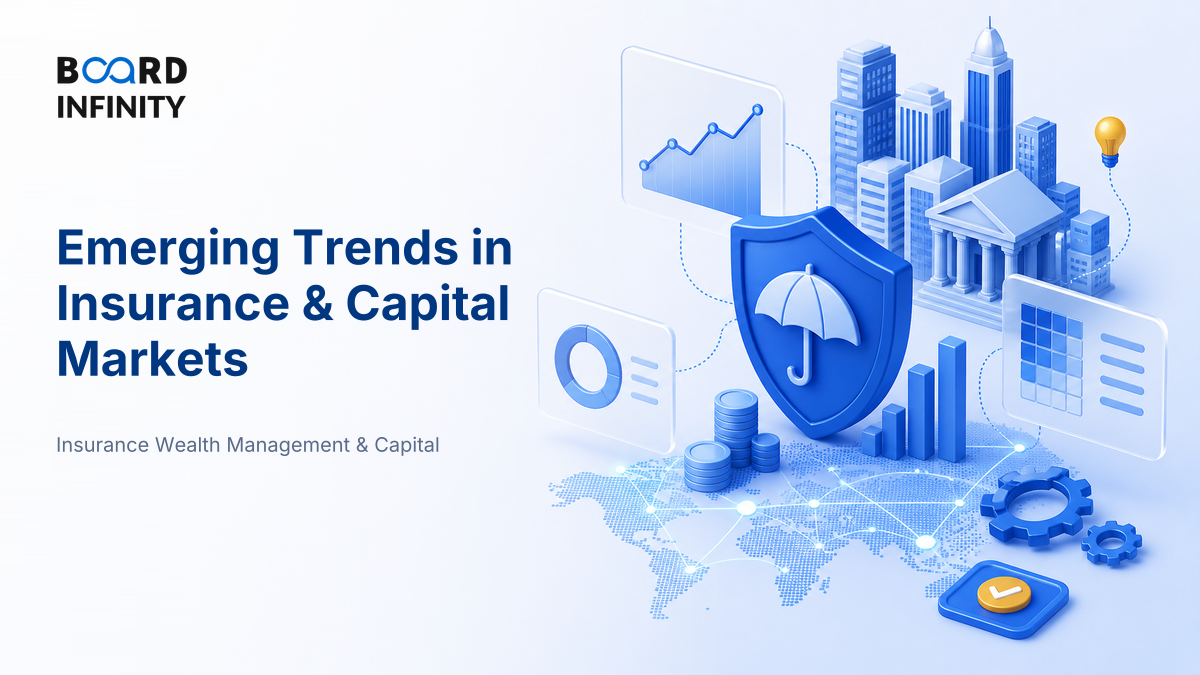 BOARD INFINITY

Emerging Trends in Insurance & Capital Markets

Insurance Wealth Management & Capital